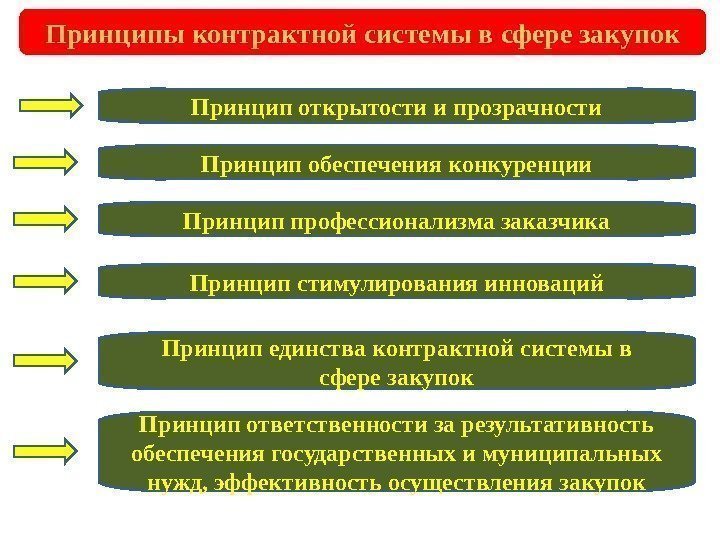 Принципы контрактной системы в сфере закупок

Принцип открытости и прозрачности

Принцип обеспечения конкуренции

Принцип профессионализма заказчика

Принцип стимулирования инноваций

Принцип единства контрактной системы в сфере закупок

Принцип ответственности за результативность обеспечения государственных и муниципальных нужд, эффективность осуществления закупок